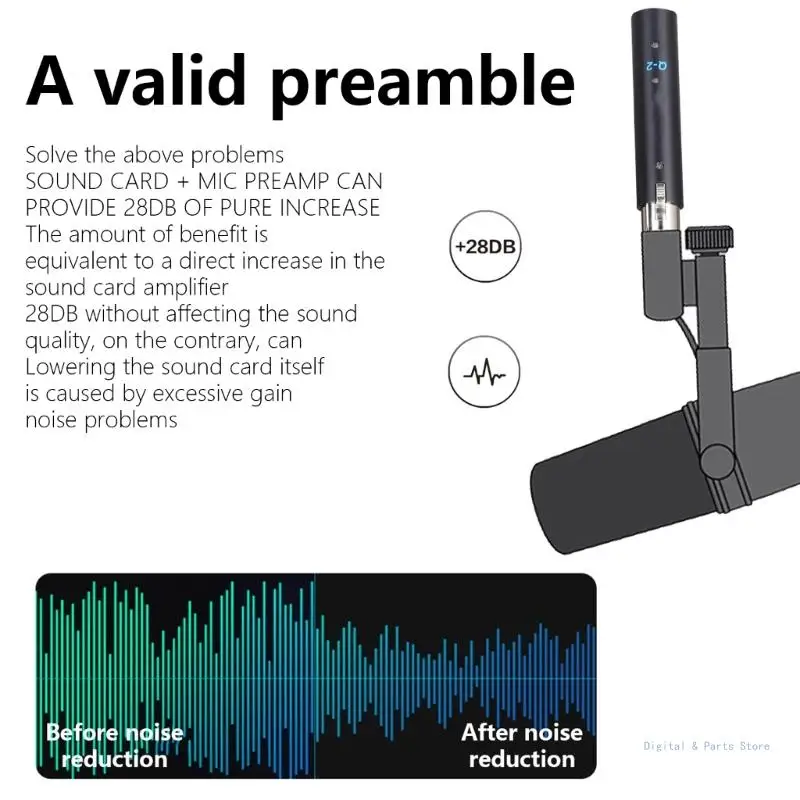 A valid preamble

Solve the above problems
SOUND CARD + MIC PREAMP CAN PROVIDE 28DB OF PURE INCREASE
The amount of benefit is equivalent to a direct increase in the sound card amplifier
28DB without affecting the sound quality, on the contrary, can Lowering the sound card itself is caused by excessive gain noise problems

Q-2

+28DB

Before noise reduction

After noise reduction

Digital & Parts Store